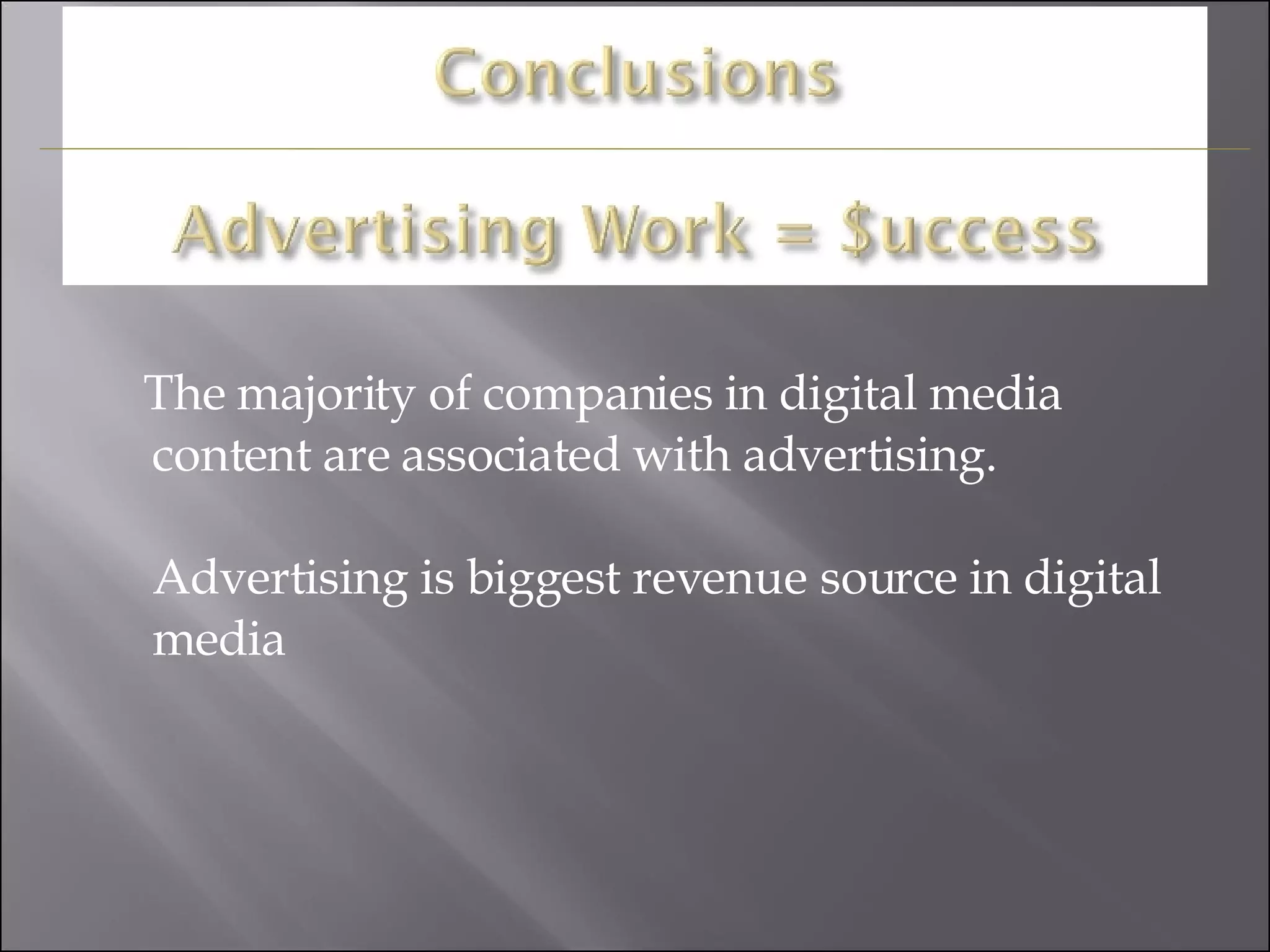 Conclusions

Advertising Work = $uccess

The majority of companies in digital media content are associated with advertising.

Advertising is biggest revenue source in digital media